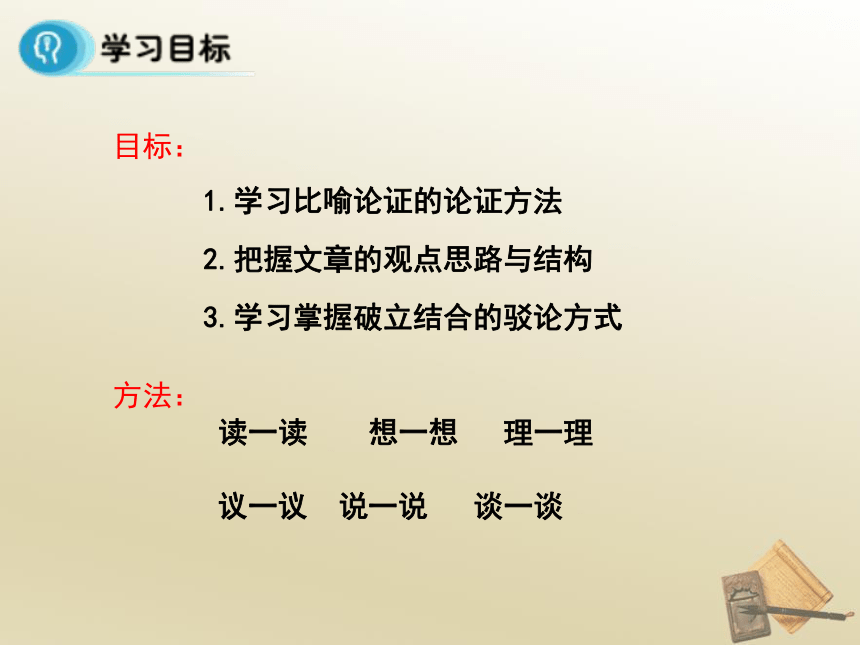 学习目标

目标：

1. 学习比喻论证的论证方法

2. 把握文章的观点思路与结构

3. 学习掌握破立结合的驳论方式

方法：

读一读　想一想　理一理

议一议　说一说　谈一谈